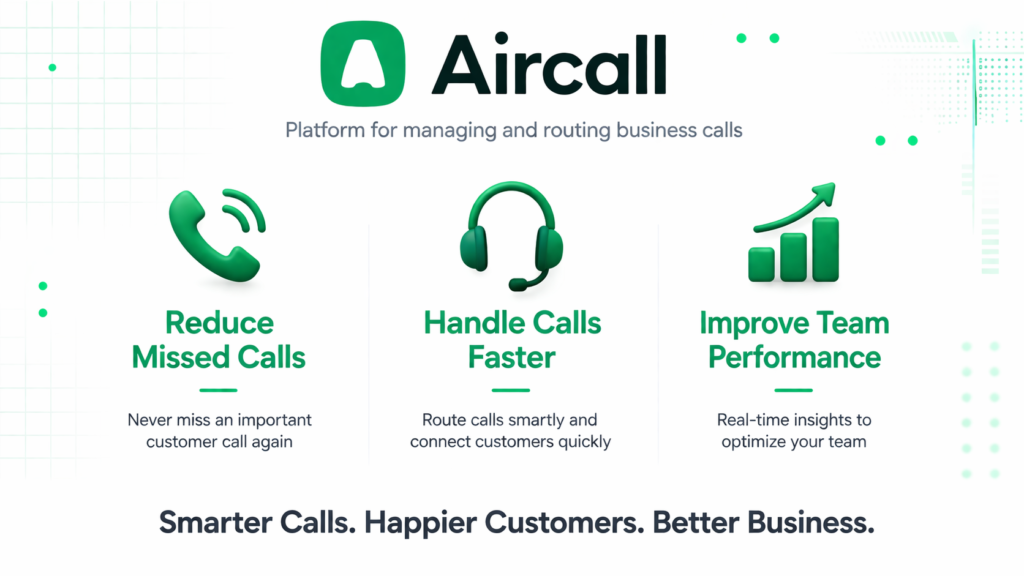 Aircall

Platform for managing and routing business calls

Reduce Missed Calls

Never miss an important customer call again

Handle Calls Faster

Route calls smartly and connect customers quickly

Improve Team Performance

Real-time insights to optimize your team

Smarter Calls. Happier Customers. Better Business.